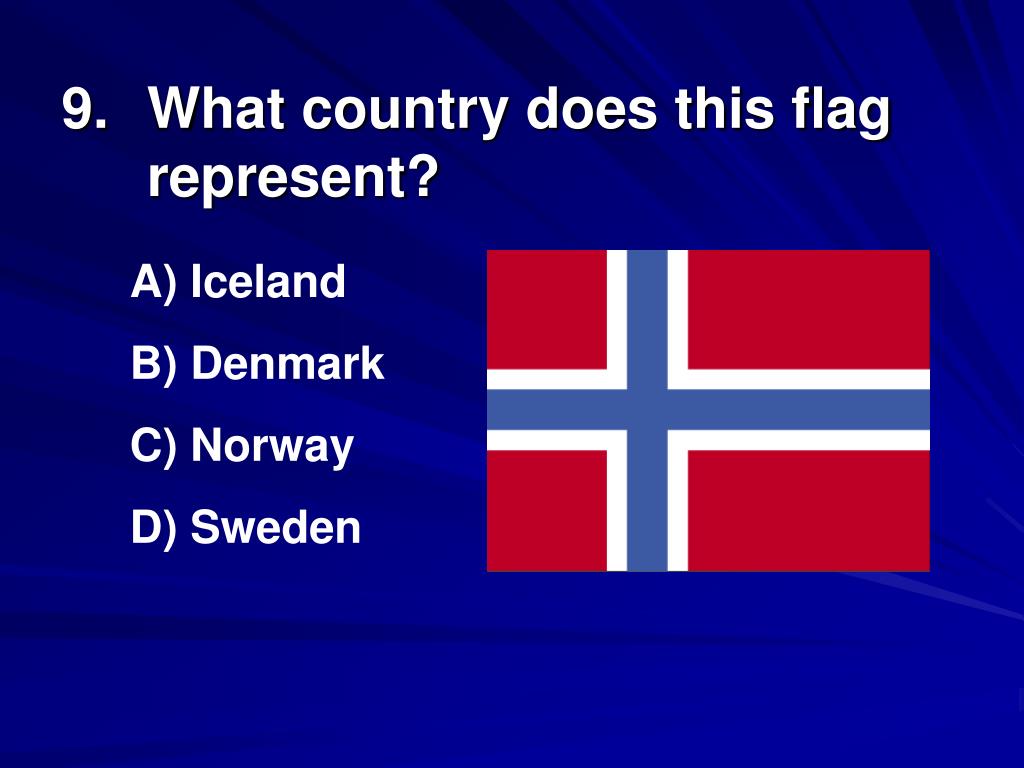 9. What country does this flag represent?

A) Iceland

B) Denmark

C) Norway

D) Sweden